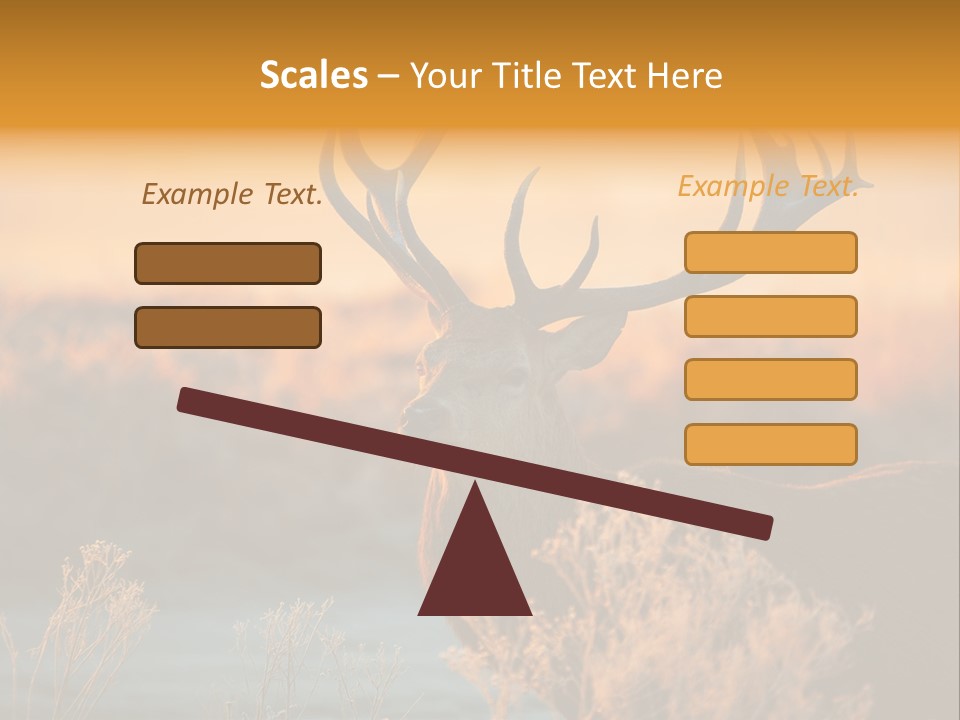 Scales – Your Title Text Here

Example Text.

Example Text.